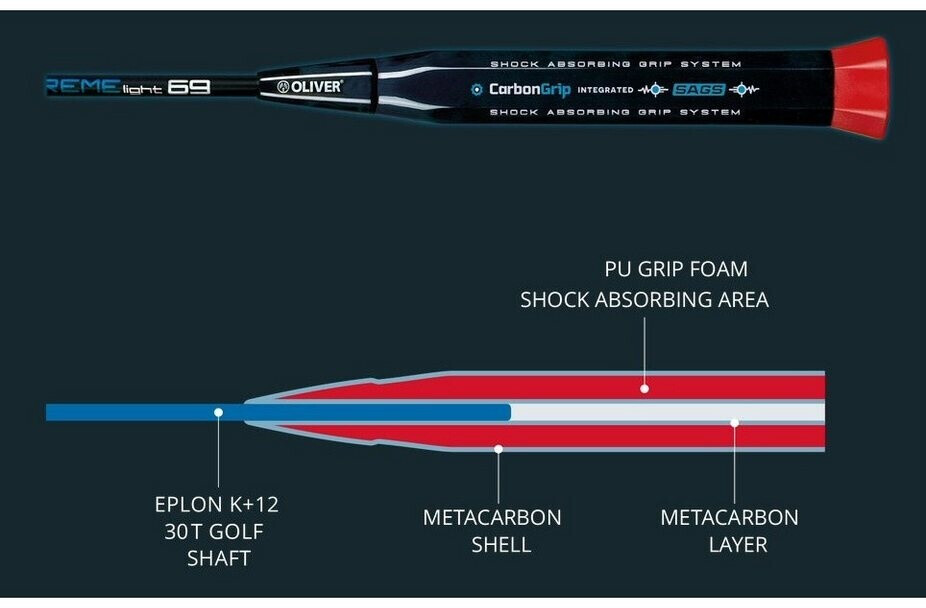 REME light 69
OLIVER
SHOCK ABSORBING GRIP SYSTEM
CarbonGrip INTEGRATED SAGS
SHOCK ABSORBING GRIP SYSTEM

PU GRIP FOAM
SHOCK ABSORBING AREA

EPLON K+12
30T GOLF
SHAFT

METACARBON
SHELL

METACARBON
LAYER